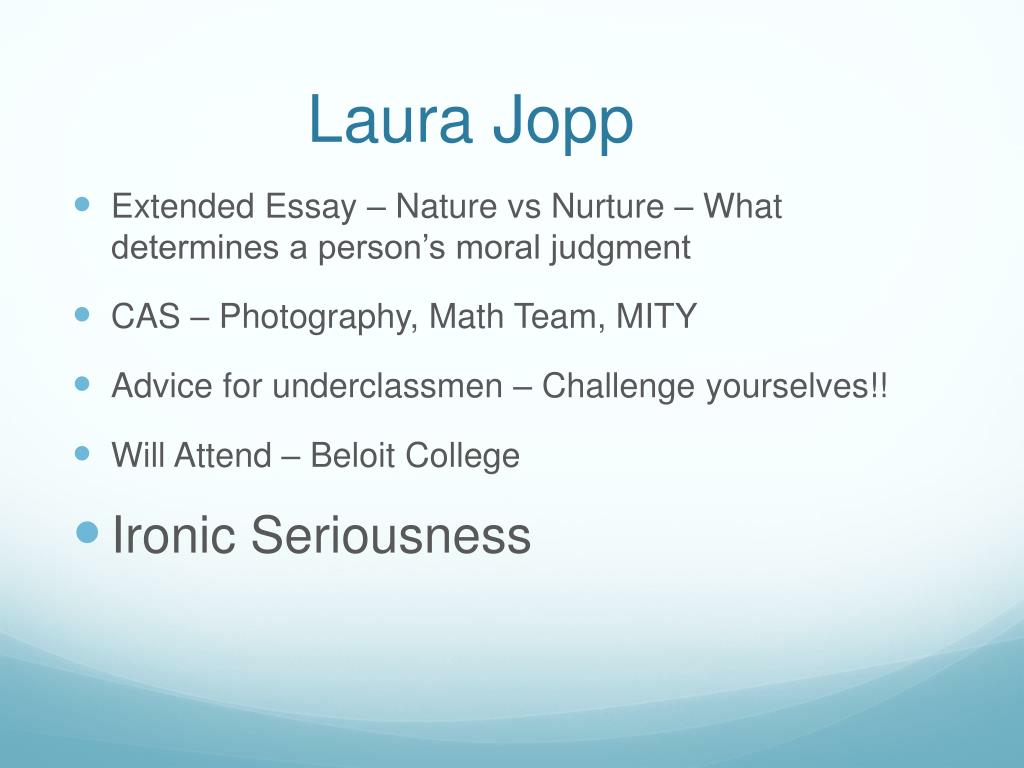 Laura Jopp

- Extended Essay – Nature vs Nurture – What determines a person’s moral judgment
- CAS – Photography, Math Team, MITY
- Advice for underclassmen – Challenge yourselves!!
- Will Attend – Beloit College
- Ironic Seriousness